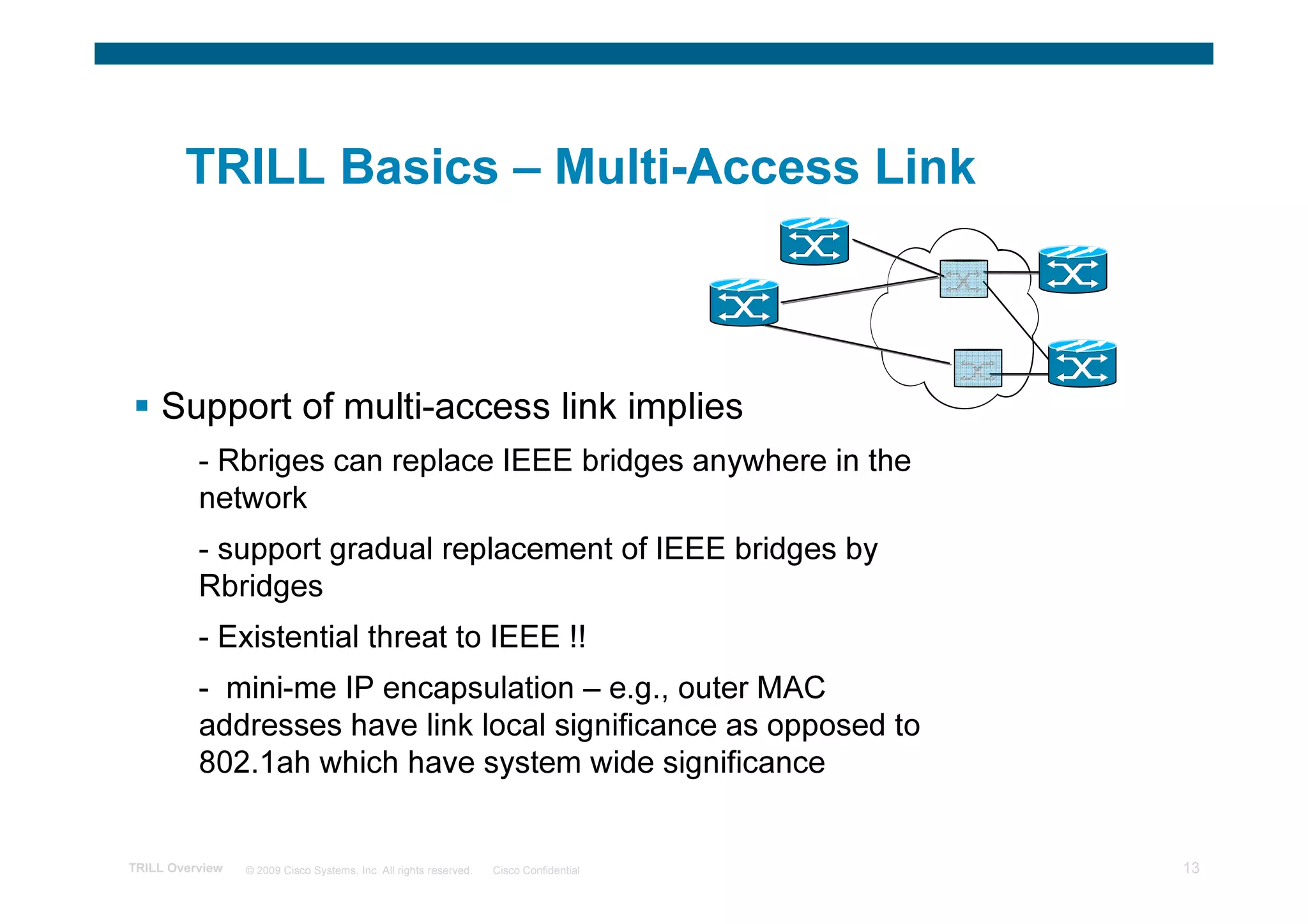 TRILL Basics – Multi-Access Link

▪ Support of multi-access link implies

- Rbriges can replace IEEE bridges anywhere in the network

- support gradual replacement of IEEE bridges by Rbridges

- Existential threat to IEEE !!

- mini-me IP encapsulation – e.g., outer MAC addresses have link local significance as opposed to 802.1ah which have system wide significance

TRILL Overview © 2009 Cisco Systems, Inc. All rights reserved. Cisco Confidential 13